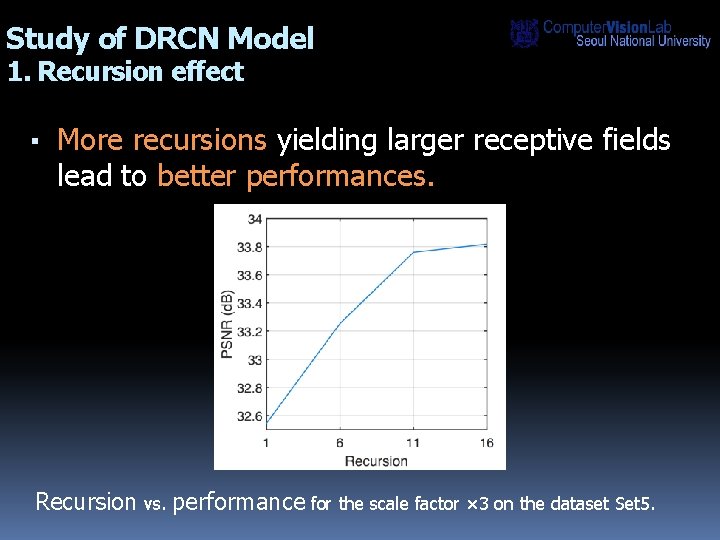 Study of DRCN Model
1. Recursion effect

ComputerVisionLab
Seoul National University

▪ More recursions yielding larger receptive fields lead to better performances.

34
33.8
33.6
33.4
33.2
33
32.8
32.6
PSNR (dB)
1
6
11
16
Recursion

Recursion vs. performance for the scale factor ×3 on the dataset Set5.